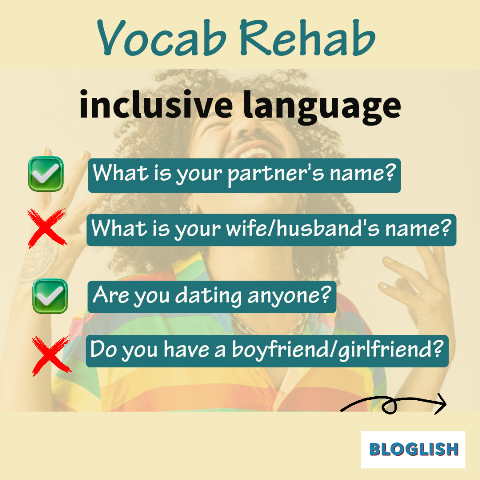 Vocab Rehab

inclusive language

What is your partner's name?

What is your wife/husband's name?

Are you dating anyone?

Do you have a boyfriend/girlfriend?

BLOGLISH